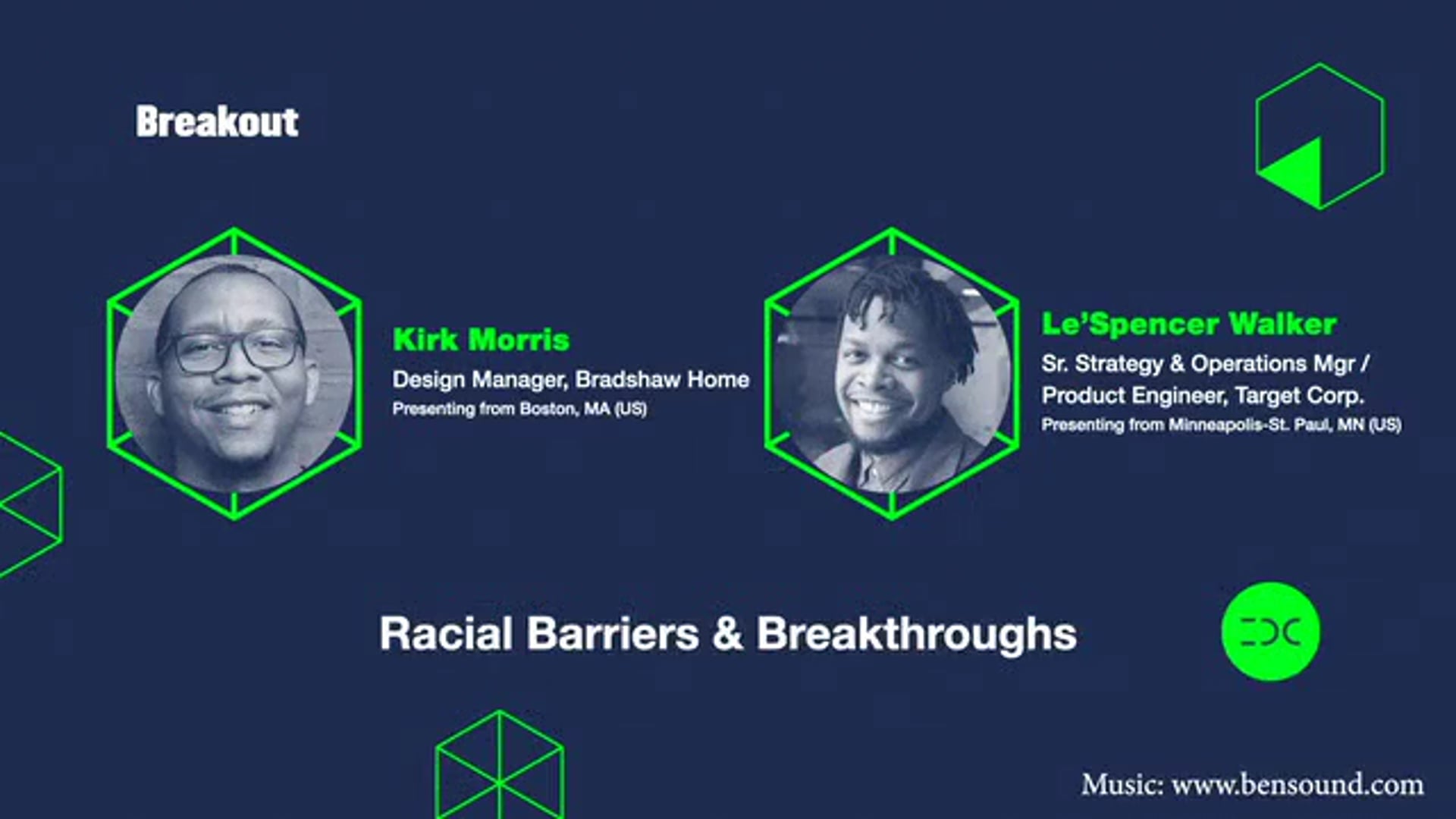 Breakout

Kirk Morris
Design Manager, Bradshaw Home
Presenting from Boston, MA (US)

Le'Spencer Walker
Sr. Strategy & Operations Mgr / Product Engineer, Target Corp.
Presenting from Minneapolis-St. Paul, MN (US)

Racial Barriers & Breakthroughs

IDC

Music: www.bensound.com